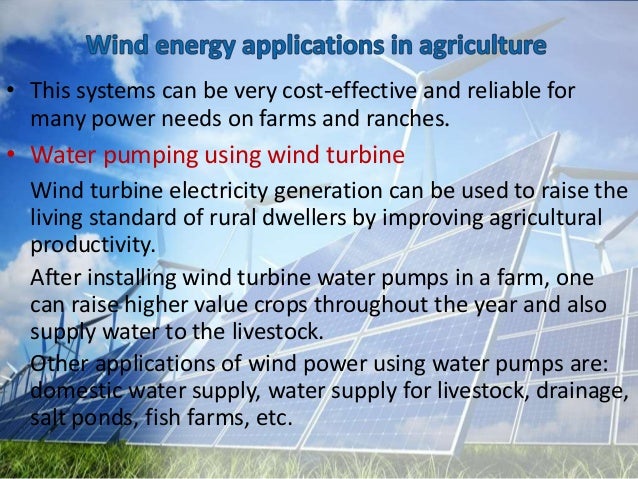 Wind energy applications in agriculture

• This systems can be very cost-effective and reliable for many power needs on farms and ranches.

• Water pumping using wind turbine

Wind turbine electricity generation can be used to raise the living standard of rural dwellers by improving agricultural productivity.

After installing wind turbine water pumps in a farm, one can raise higher value crops throughout the year and also supply water to the livestock.

Other applications of wind power using water pumps are: domestic water supply, water supply for livestock, drainage, salt ponds, fish farms, etc.